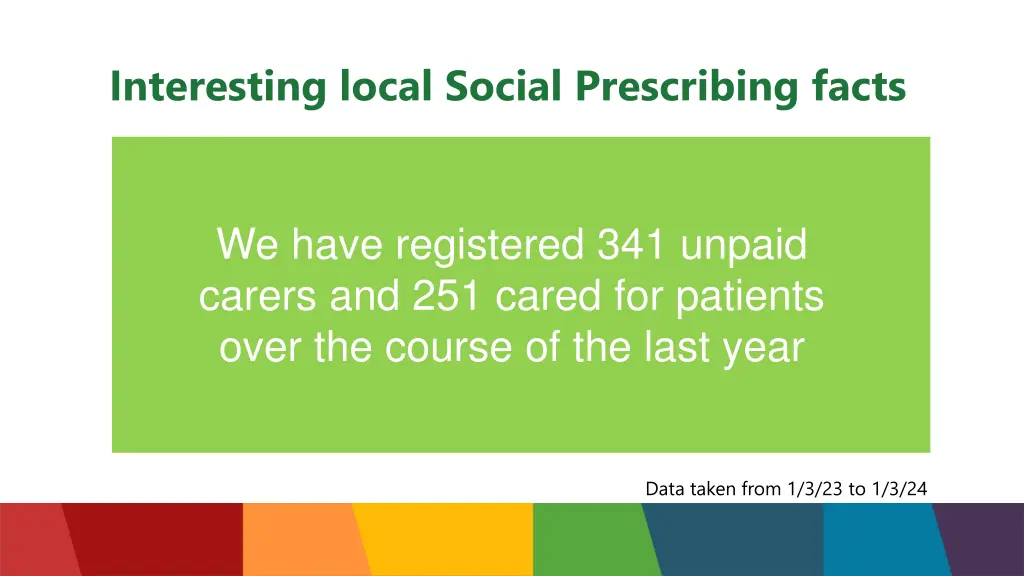 Interesting local Social Prescribing facts

We have registered 341 unpaid carers and 251 cared for patients over the course of the last year

Data taken from 1/3/23 to 1/3/24